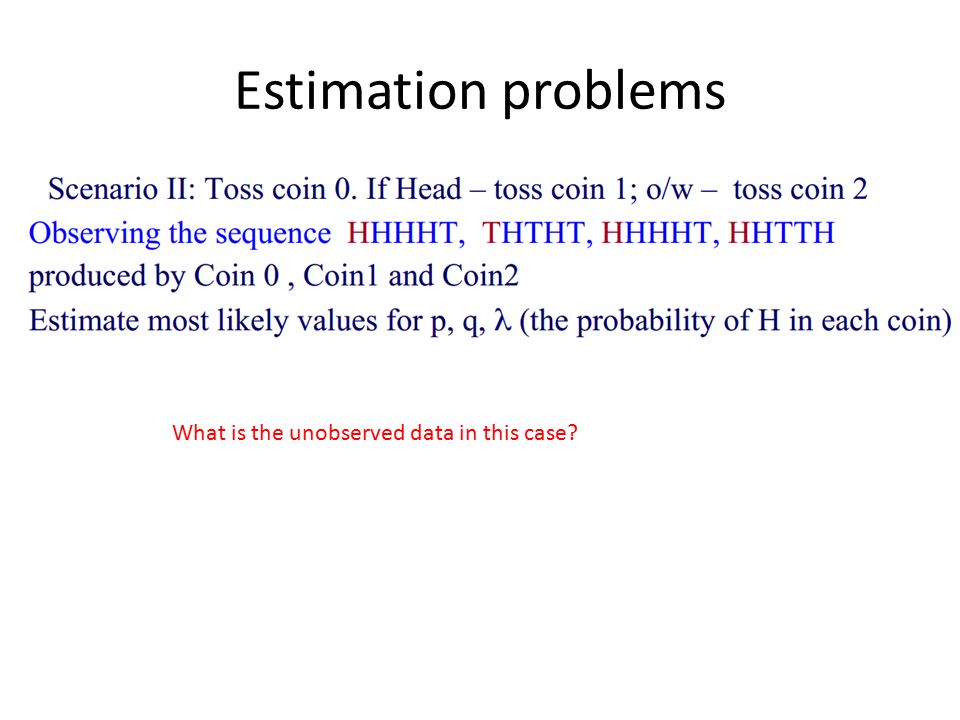 Estimation problems

Scenario II: Toss coin 0. If Head – toss coin 1; o/w – toss coin 2

Observing the sequence HHHHT, THTHT, HHHHT, HHTTH produced by Coin 0 , Coin1 and Coin2

Estimate most likely values for p, q, $\lambda$ (the probability of H in each coin)

What is the unobserved data in this case?